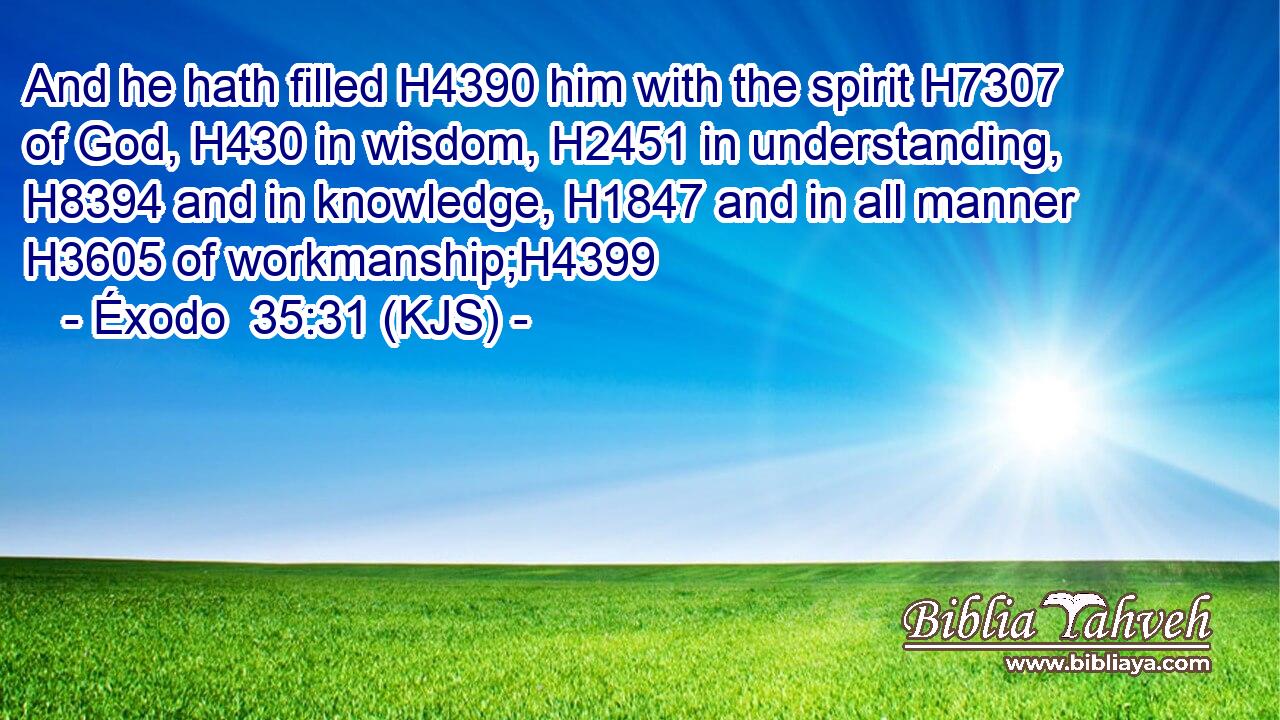 And he hath filled H4390 him with the spirit H7307 of God, H430 in wisdom, H2451 in understanding, H8394 and in knowledge, H1847 and in all manner H3605 of workmanship;H4399
- Éxodo 35:31 (KJS) -

Biblia Yahveh
www.bibliaya.com